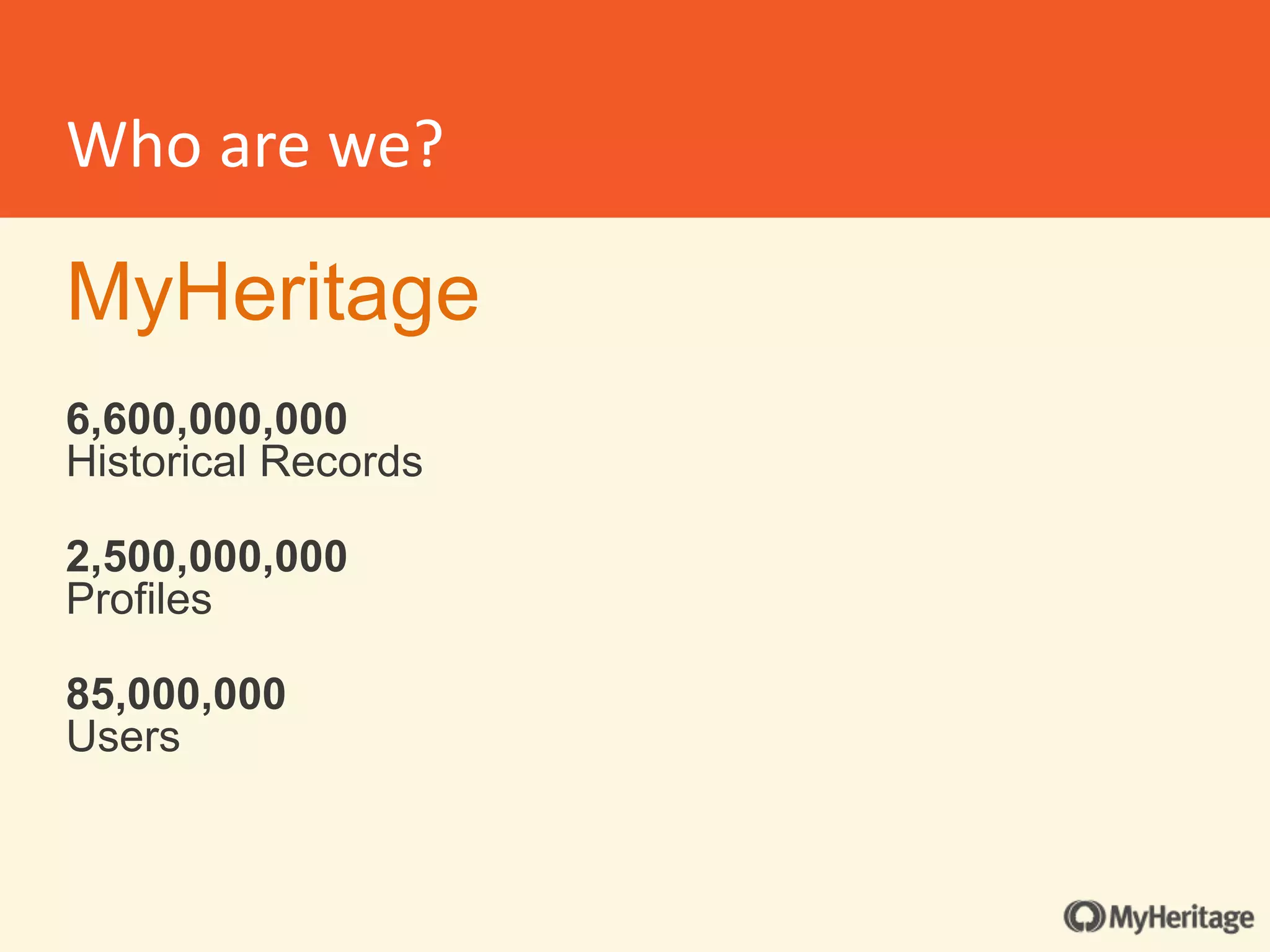 Who are we?

MyHeritage

6,600,000,000
Historical Records

2,500,000,000
Profiles

85,000,000
Users

MyHeritage